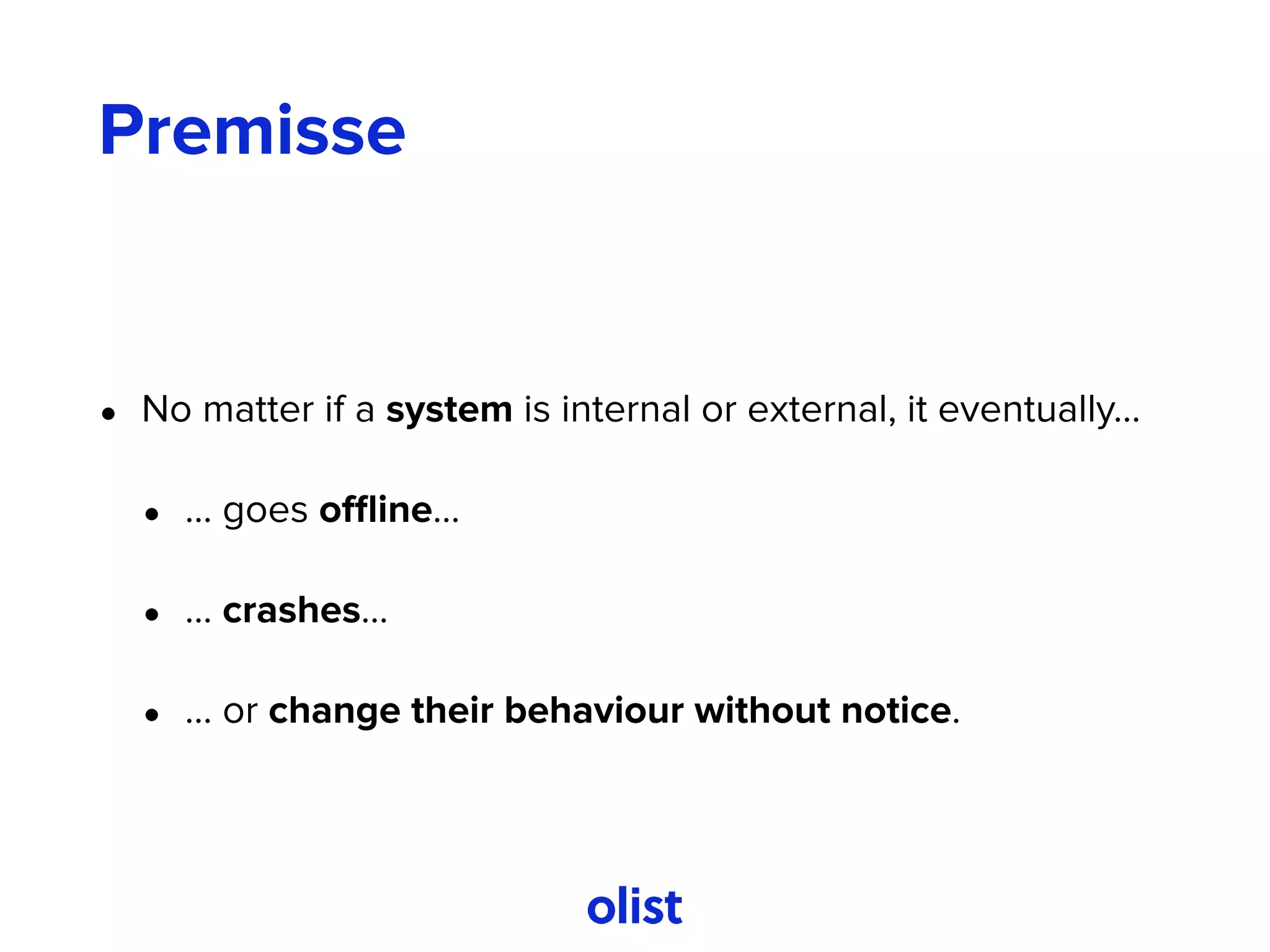 Premisse

• No matter if a system is internal or external, it eventually…
  • … goes offline…
  • … crashes…
  • … or change their behaviour without notice.

olist